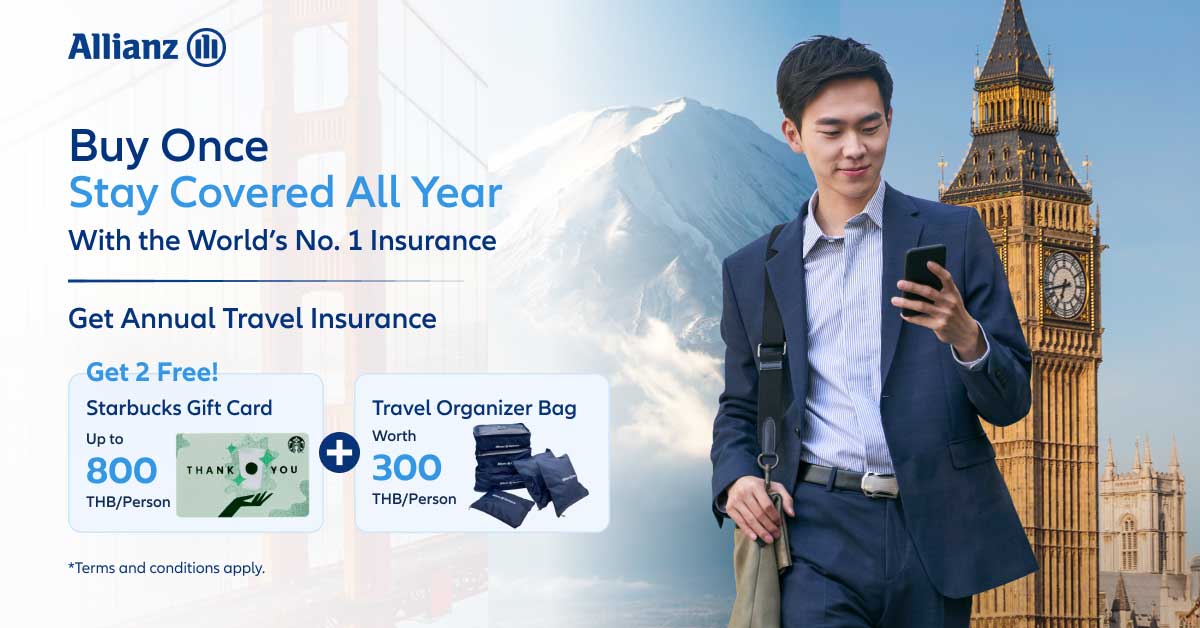 Allianz

Buy Once
Stay Covered All Year
With the World's No. 1 Insurance

Get Annual Travel Insurance

Get 2 Free!

Starbucks Gift Card
Up to
800
THB/Person

THANK YOU

+

Travel Organizer Bag
Worth
300
THB/Person

*Terms and conditions apply.